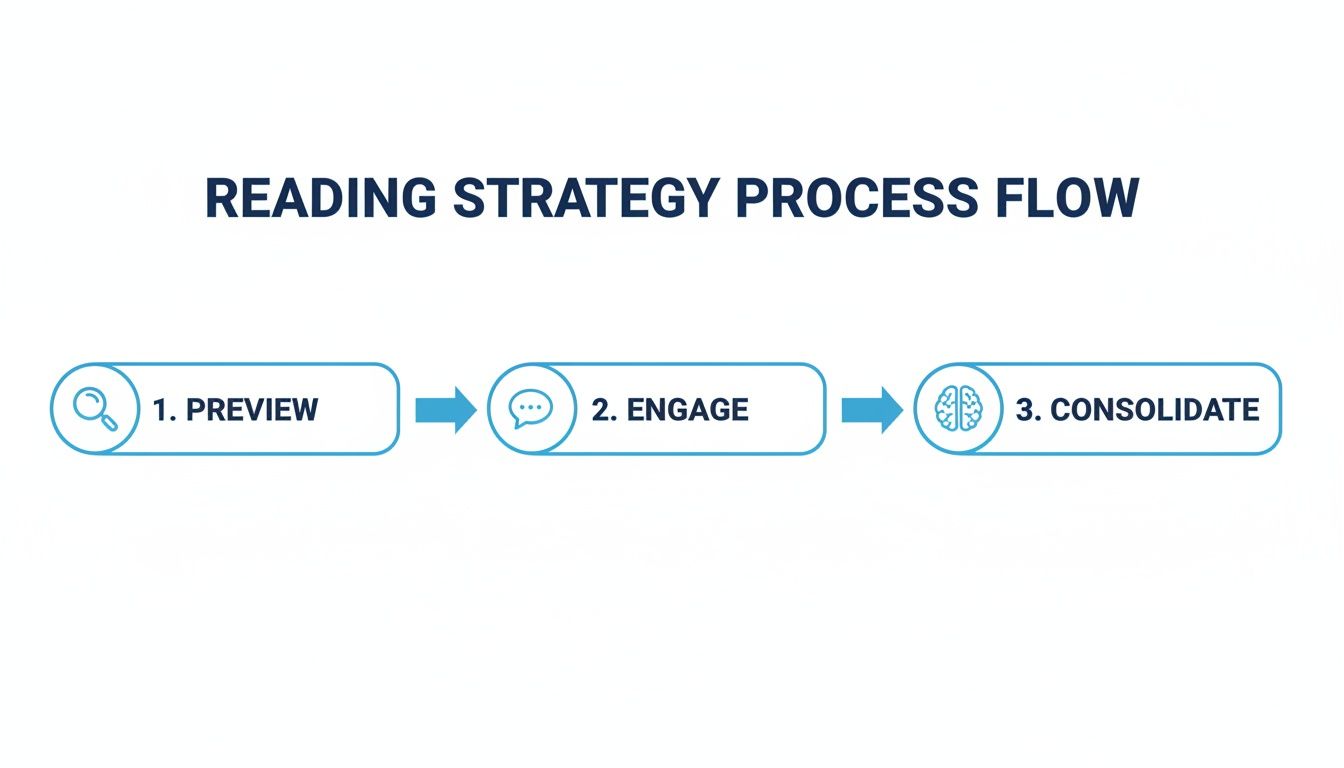 READING STRATEGY PROCESS FLOW

1. PREVIEW

2. ENGAGE

3. CONSOLIDATE